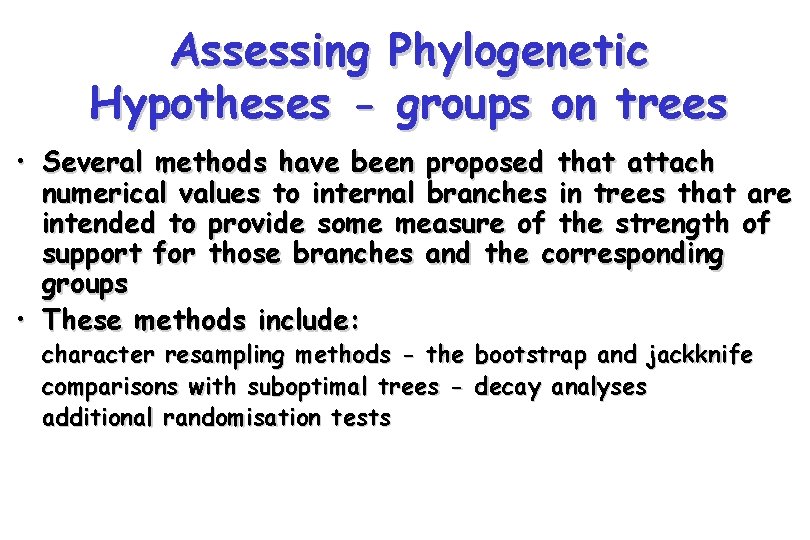 Assessing Phylogenetic Hypotheses - groups on trees

• Several methods have been proposed that attach numerical values to internal branches in trees that are intended to provide some measure of the strength of support for those branches and the corresponding groups

• These methods include:

character resampling methods - the bootstrap and jackknife
comparisons with suboptimal trees - decay analyses
additional randomisation tests